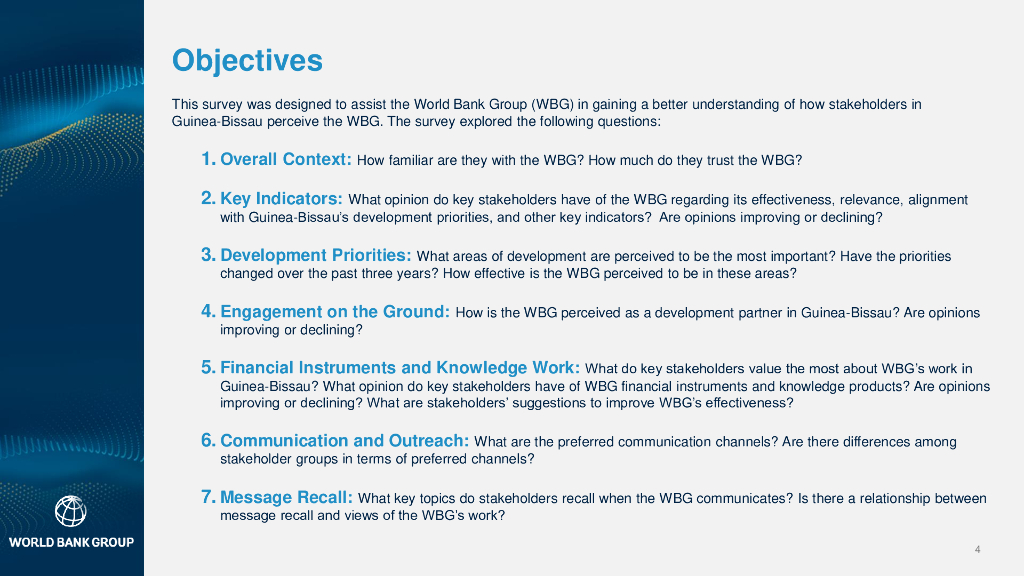 Objectives

This survey was designed to assist the World Bank Group (WBG) in gaining a better understanding of how stakeholders in Guinea-Bissau perceive the WBG. The survey explored the following questions:

1. Overall Context: How familiar are they with the WBG? How much do they trust the WBG?

2. Key Indicators: What opinion do key stakeholders have of the WBG regarding its effectiveness, relevance, alignment with Guinea-Bissau's development priorities, and other key indicators? Are opinions improving or declining?

3. Development Priorities: What areas of development are perceived to be the most important? Have the priorities changed over the past three years? How effective is the WBG perceived to be in these areas?

4. Engagement on the Ground: How is the WBG perceived as a development partner in Guinea-Bissau? Are opinions improving or declining?

5. Financial Instruments and Knowledge Work: What do key stakeholders value the most about WBG's work in Guinea-Bissau? What opinion do key stakeholders have of WBG financial instruments and knowledge products? Are opinions improving or declining? What are stakeholders' suggestions to improve WBG's effectiveness?

6. Communication and Outreach: What are the preferred communication channels? Are there differences among stakeholder groups in terms of preferred channels?

7. Message Recall: What key topics do stakeholders recall when the WBG communicates? Is there a relationship between message recall and views of the WBG's work?

WORLD BANK GROUP

4